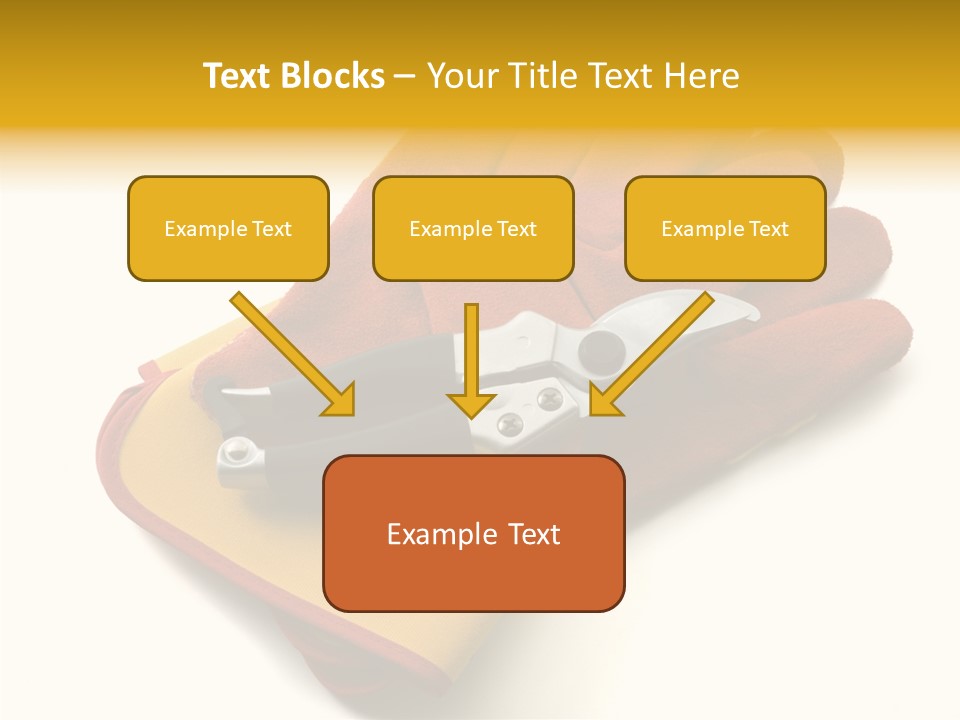 Text Blocks – Your Title Text Here

Example Text

Example Text

Example Text

Example Text